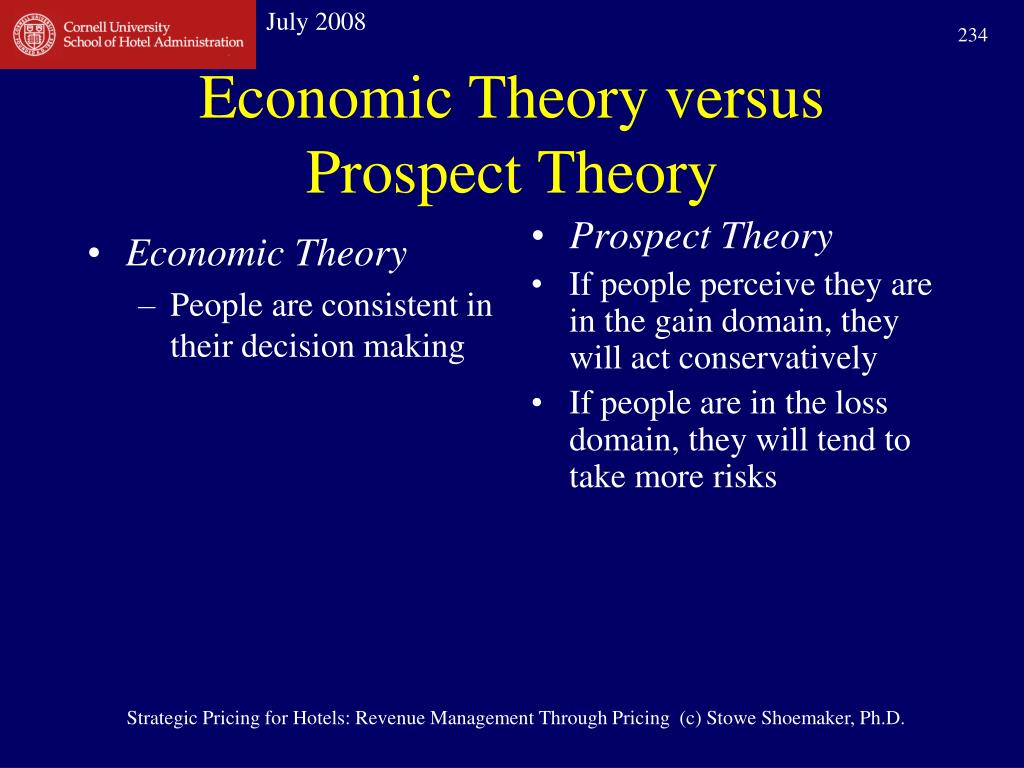 Cornell University
School of Hotel Administration

July 2008

234

Economic Theory versus Prospect Theory

• Economic Theory
– People are consistent in their decision making

• Prospect Theory
• If people perceive they are in the gain domain, they will act conservatively
• If people are in the loss domain, they will tend to take more risks

Strategic Pricing for Hotels: Revenue Management Through Pricing (c) Stowe Shoemaker, Ph.D.